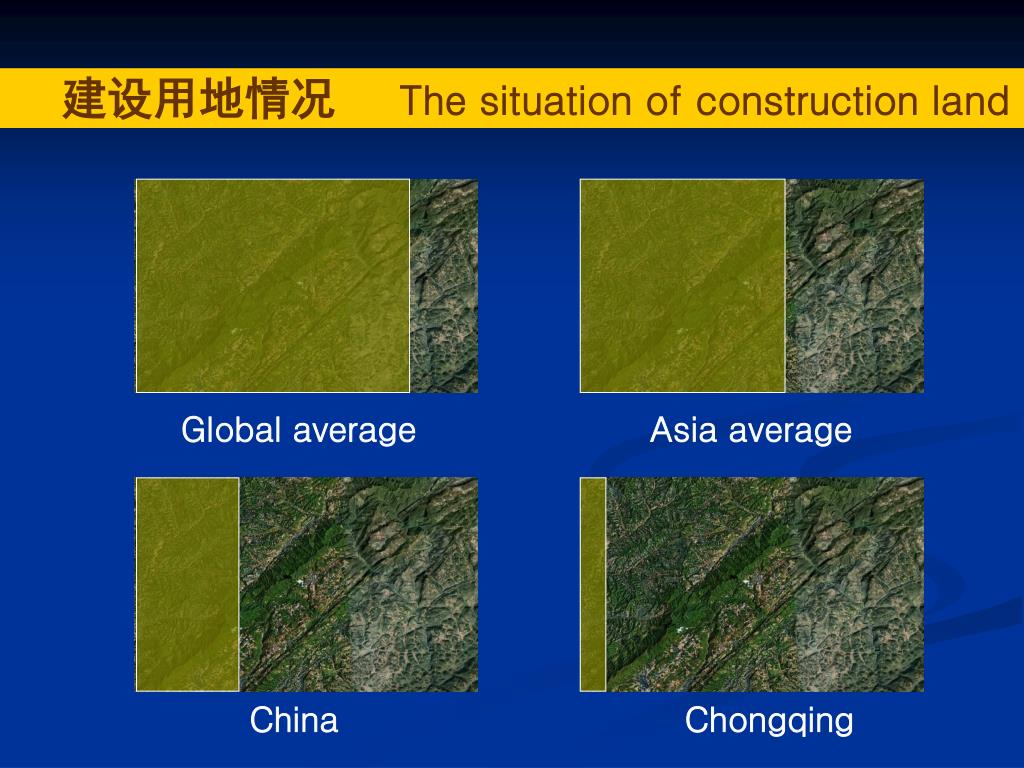 建设用地情况 The situation of construction land

Global average

Asia average

China

Chongqing